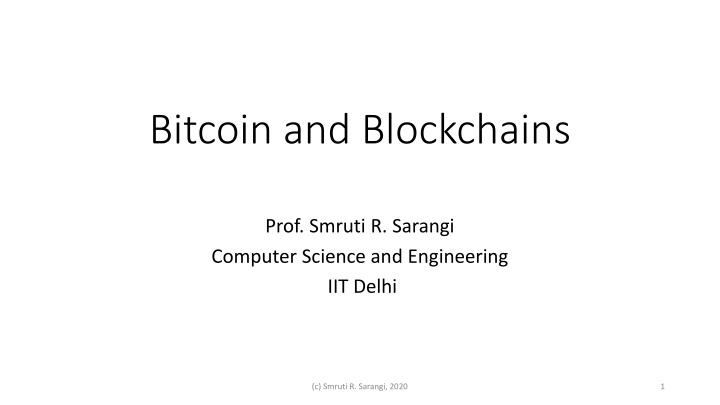 Bitcoin and Blockchains

Prof. Smruti R. Sarangi
Computer Science and Engineering
IIT Delhi

(c) Smruti R. Sarangi, 2020

1